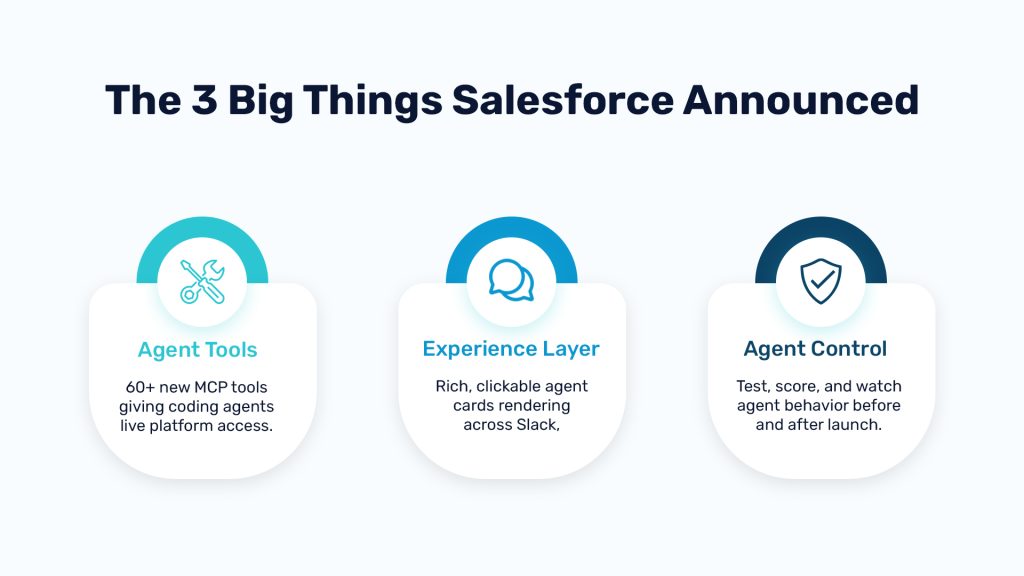 The 3 Big Things Salesforce Announced

Agent Tools

60+ new MCP tools giving coding agents live platform access.

Experience Layer

Rich, clickable agent cards rendering across Slack,

Agent Control

Test, score, and watch agent behavior before and after launch.